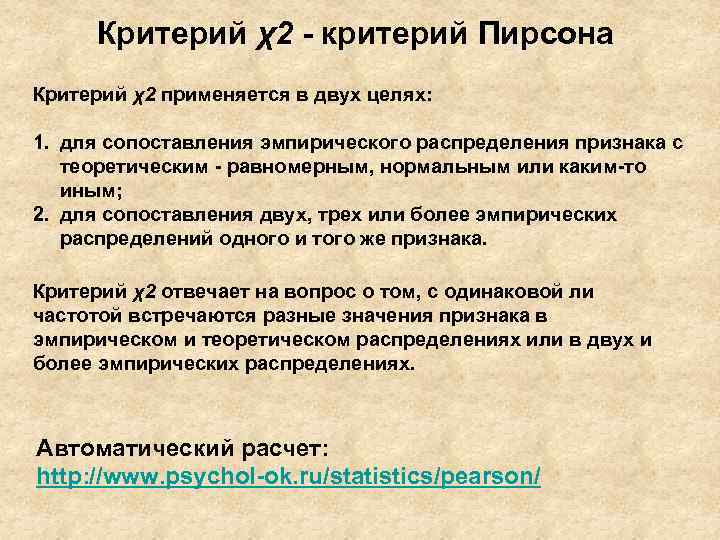 Критерий χ2 - критерий Пирсона

Критерий χ2 применяется в двух целях:

1. для сопоставления эмпирического распределения признака с теоретическим - равномерным, нормальным или каким-то иным;
2. для сопоставления двух, трех или более эмпирических распределений одного и того же признака.

Критерий χ2 отвечает на вопрос о том, с одинаковой ли частотой встречаются разные значения признака в эмпирическом и теоретическом распределениях или в двух и более эмпирических распределениях.

Автоматический расчет:
http://www.psychol-ok.ru/statistics/pearson/